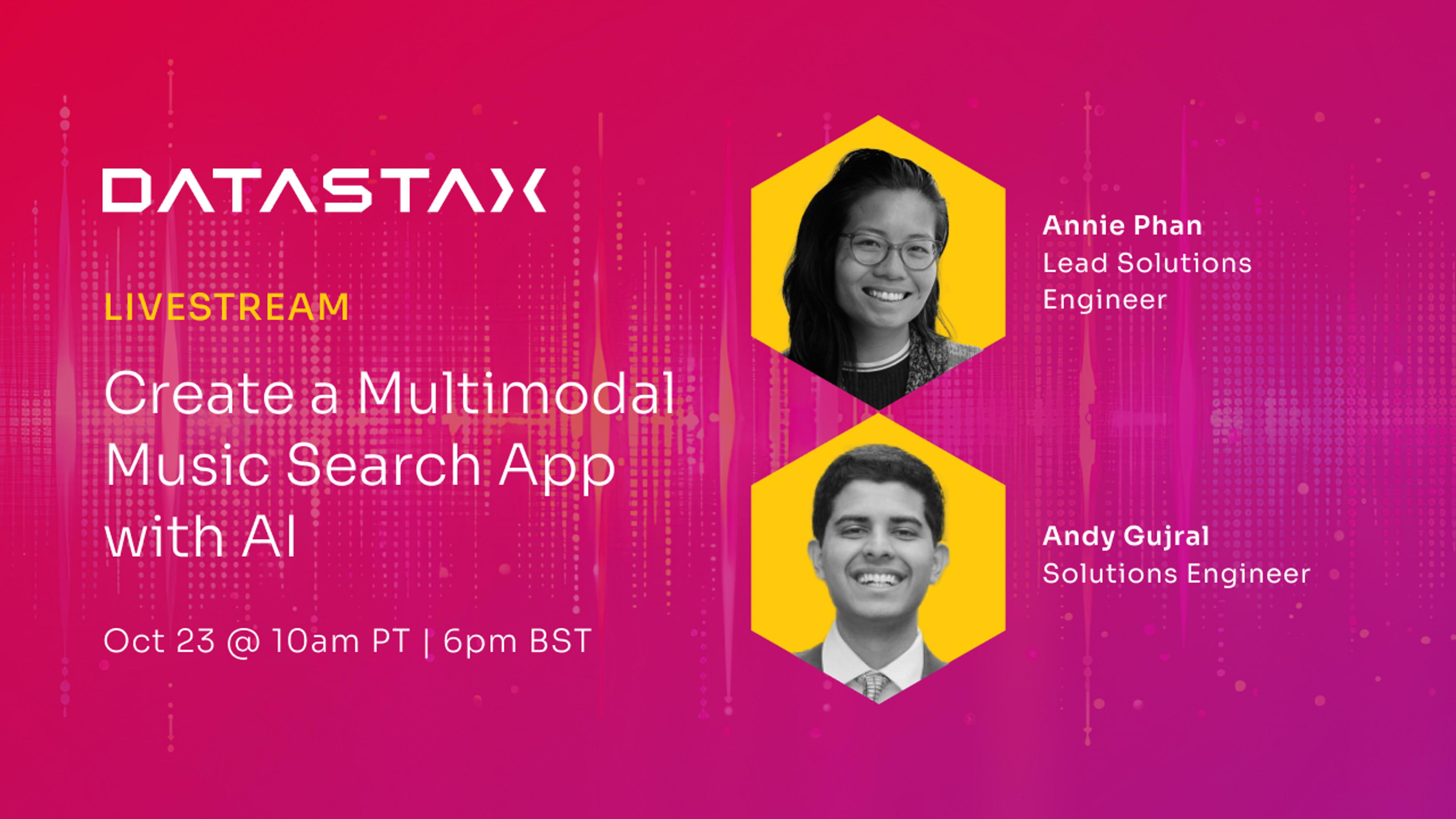 DATASTAX

LIVESTREAM

Create a Multimodal Music Search App with AI

Oct 23 @ 10am PT | 6pm BST

Annie Phan
Lead Solutions Engineer

Andy Gujral
Solutions Engineer